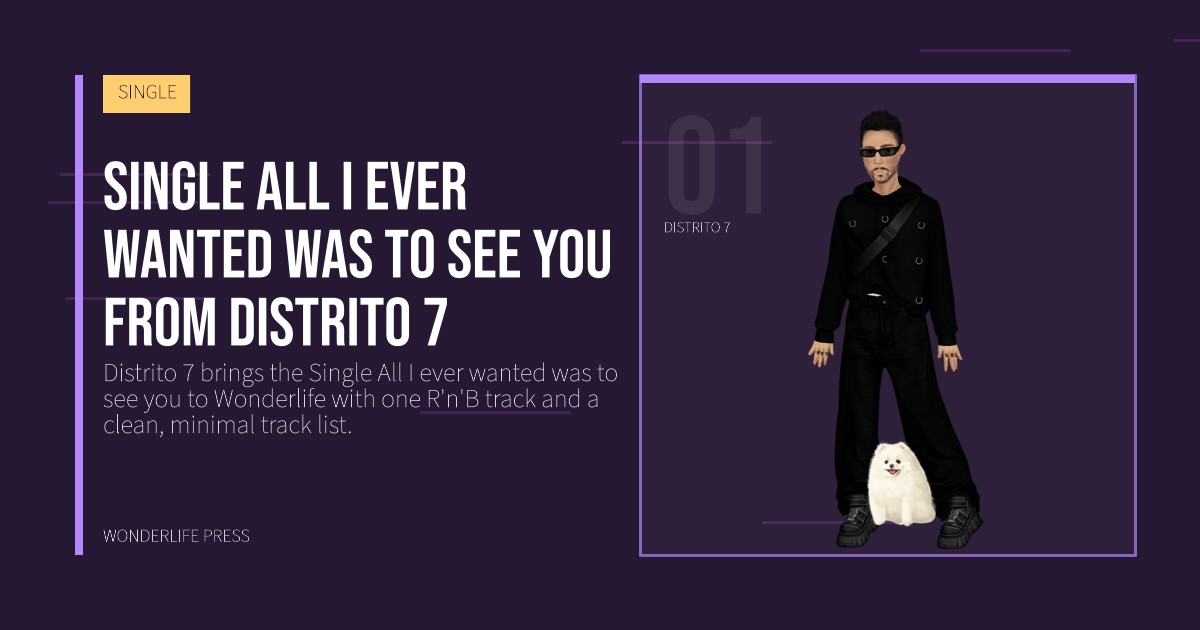 SINGLE

SINGLE ALL I EVER WANTED WAS TO SEE YOU FROM DISTRITO 7

Distrito 7 brings the Single All I ever wanted was to see you to Wonderlife with one R'n'B track and a clean, minimal track list.

WONDERLIFE PRESS

01

DISTRITO 7